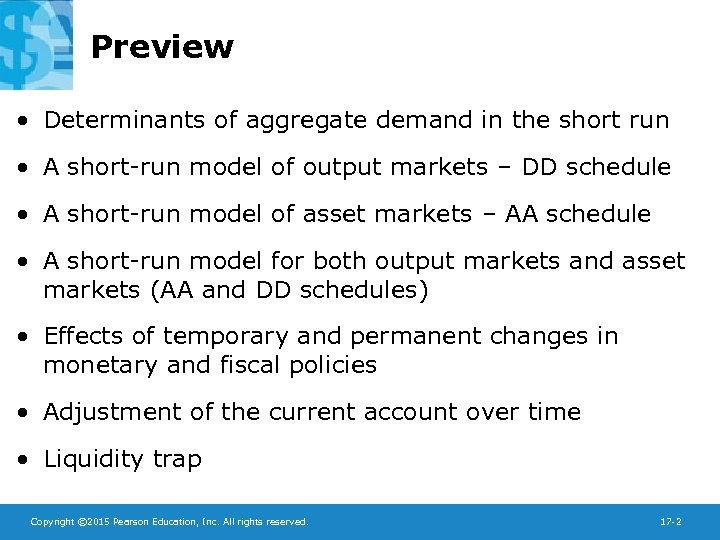 Preview

• Determinants of aggregate demand in the short run

• A short-run model of output markets – DD schedule

• A short-run model of asset markets – AA schedule

• A short-run model for both output markets and asset markets (AA and DD schedules)

• Effects of temporary and permanent changes in monetary and fiscal policies

• Adjustment of the current account over time

• Liquidity trap

Copyright ©2015 Pearson Education, Inc. All rights reserved.

17-2